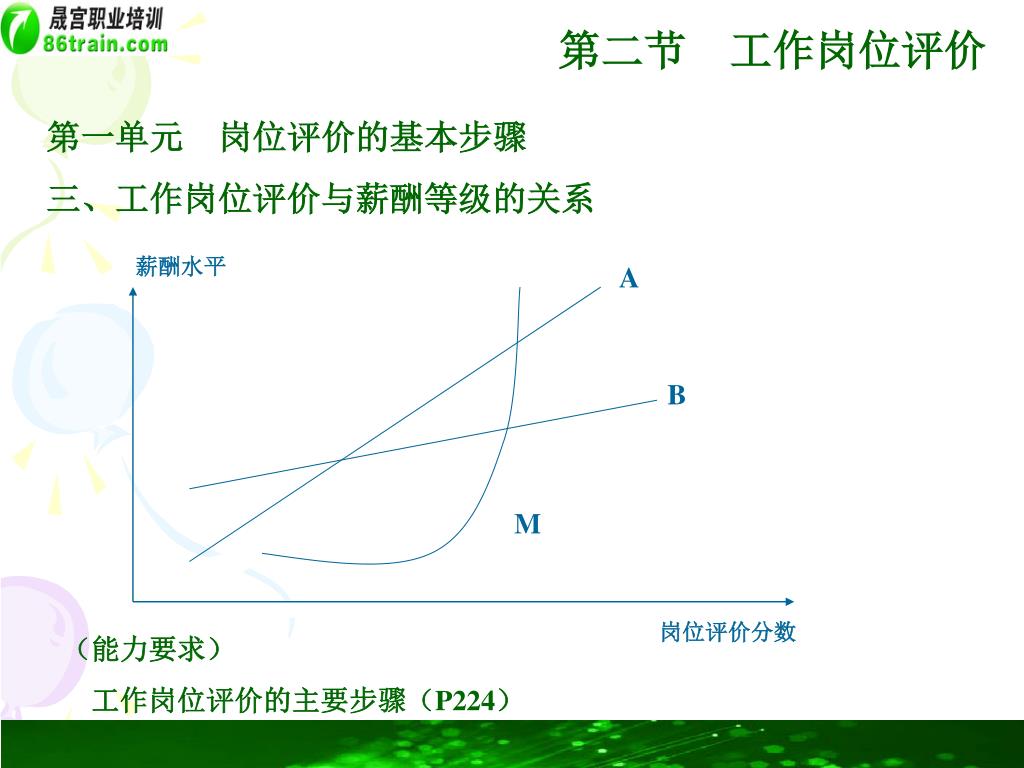 晟宫职业培训
86train.com

第二节　工作岗位评价

第一单元　岗位评价的基本步骤

三、工作岗位评价与薪酬等级的关系

薪酬水平

A

B

M

岗位评价分数

（能力要求）

工作岗位评价的主要步骤（P224）